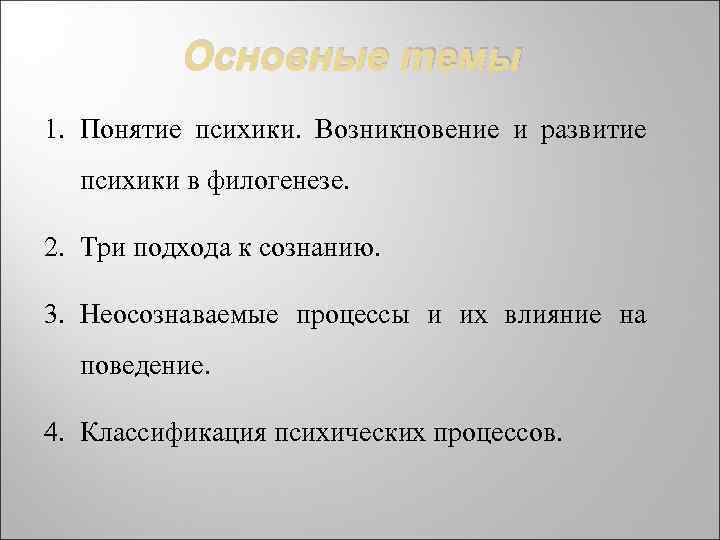 Основные темы

1. Понятие психики. Возникновение и развитие психики в филогенезе.

2. Три подхода к сознанию.

3. Неосознаваемые процессы и их влияние на поведение.

4. Классификация психических процессов.